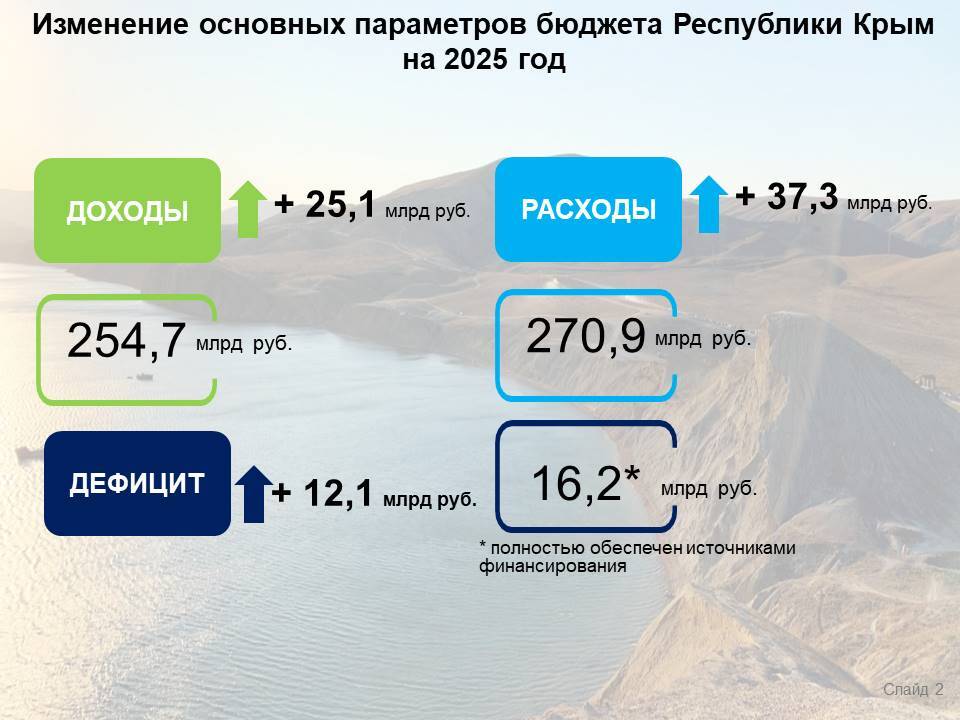 Изменение основных параметров бюджета Республики Крым на 2025 год

ДОХОДЫ

+ 25,1 млрд руб.

254,7 млрд руб.

РАСХОДЫ

+ 37,3 млрд руб.

270,9 млрд руб.

ДЕФИЦИТ

+ 12,1 млрд руб.

16,2* млрд руб.

* полностью обеспечен источниками финансирования

Слайд 2